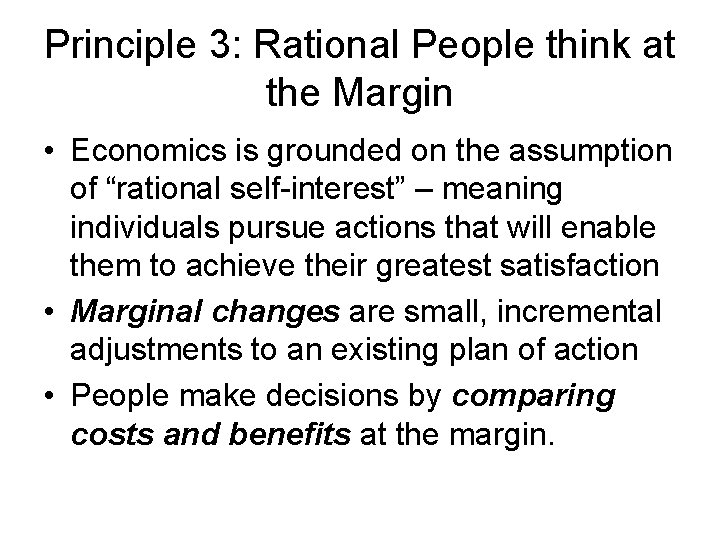 Principle 3: Rational People think at the Margin

• Economics is grounded on the assumption of “rational self-interest” – meaning individuals pursue actions that will enable them to achieve their greatest satisfaction

• Marginal changes are small, incremental adjustments to an existing plan of action

• People make decisions by comparing costs and benefits at the margin.